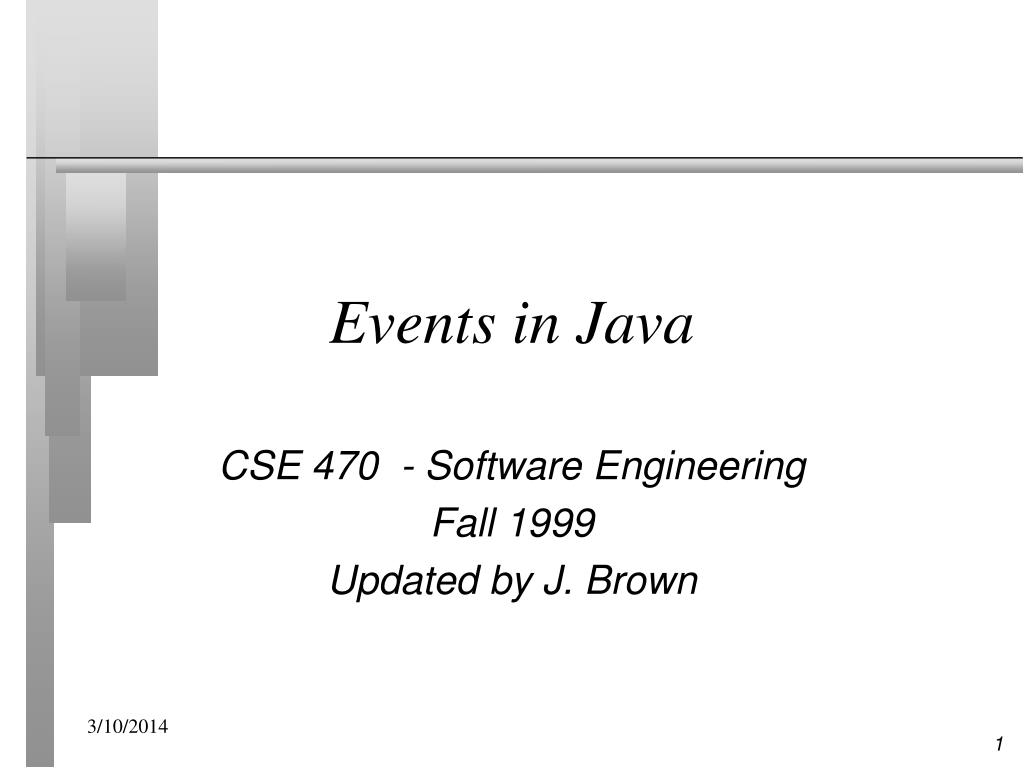 Events in Java

CSE 470 - Software Engineering
Fall 1999
Updated by J. Brown

3/10/2014

1